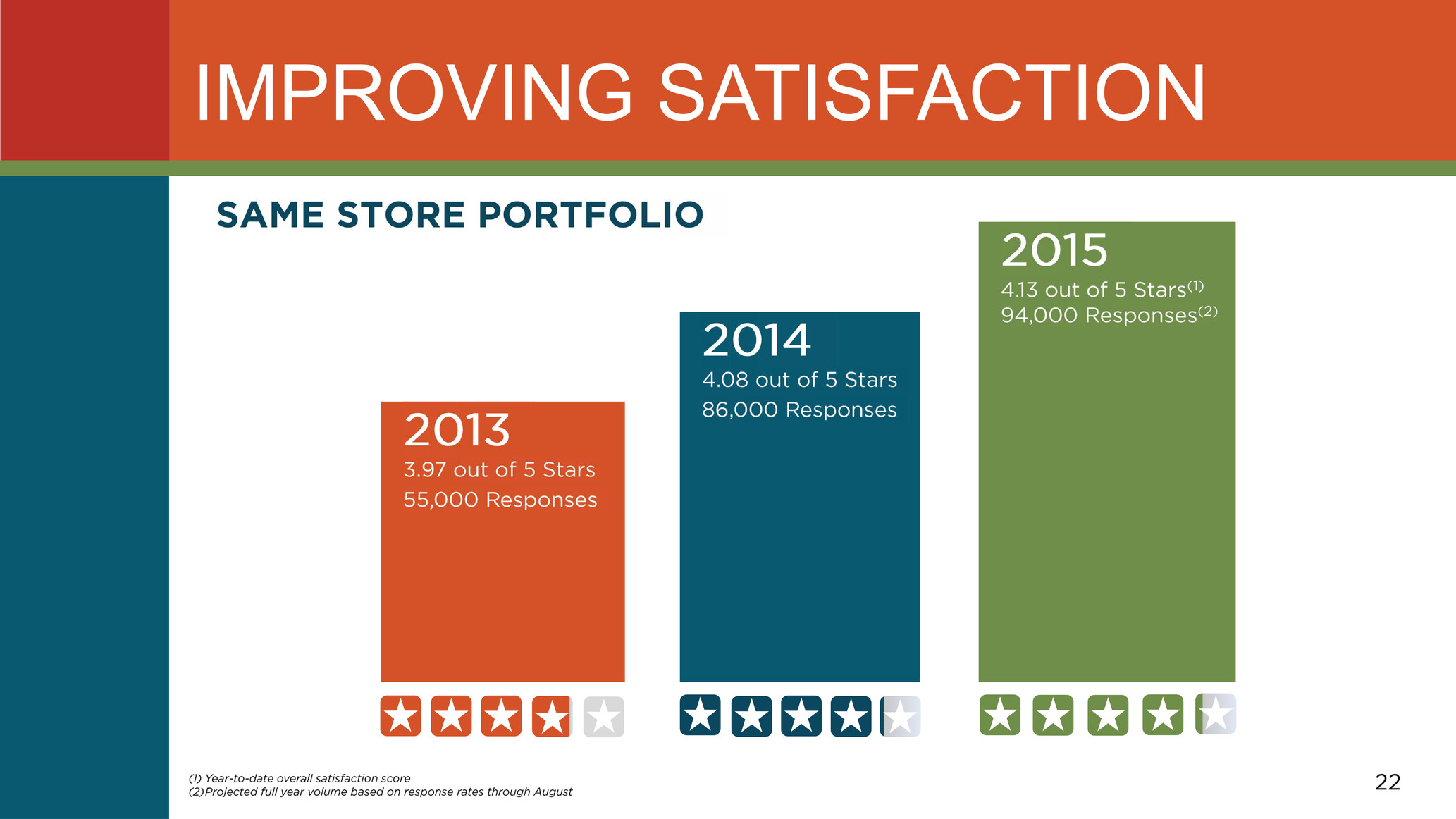 IMPROVING SATISFACTION

SAME STORE PORTFOLIO

2013
3.97 out of 5 Stars
55,000 Responses

2014
4.08 out of 5 Stars
86,000 Responses

2015
4.13 out of 5 Stars$^{(1)}$
94,000 Responses$^{(2)}$

(1) Year-to-date overall satisfaction score
(2)Projected full year volume based on response rates through August

22